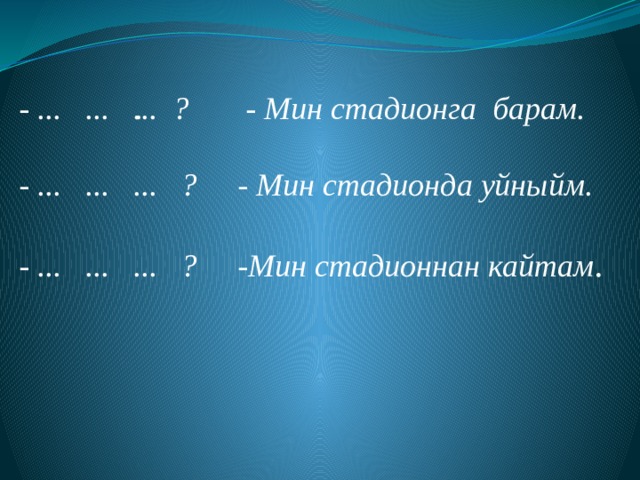 - … … … ? - Мин стадионга барам.

- … … … ? - Мин стадионда уйныйм.

- … … … ? -Мин стадионнан кайтам.